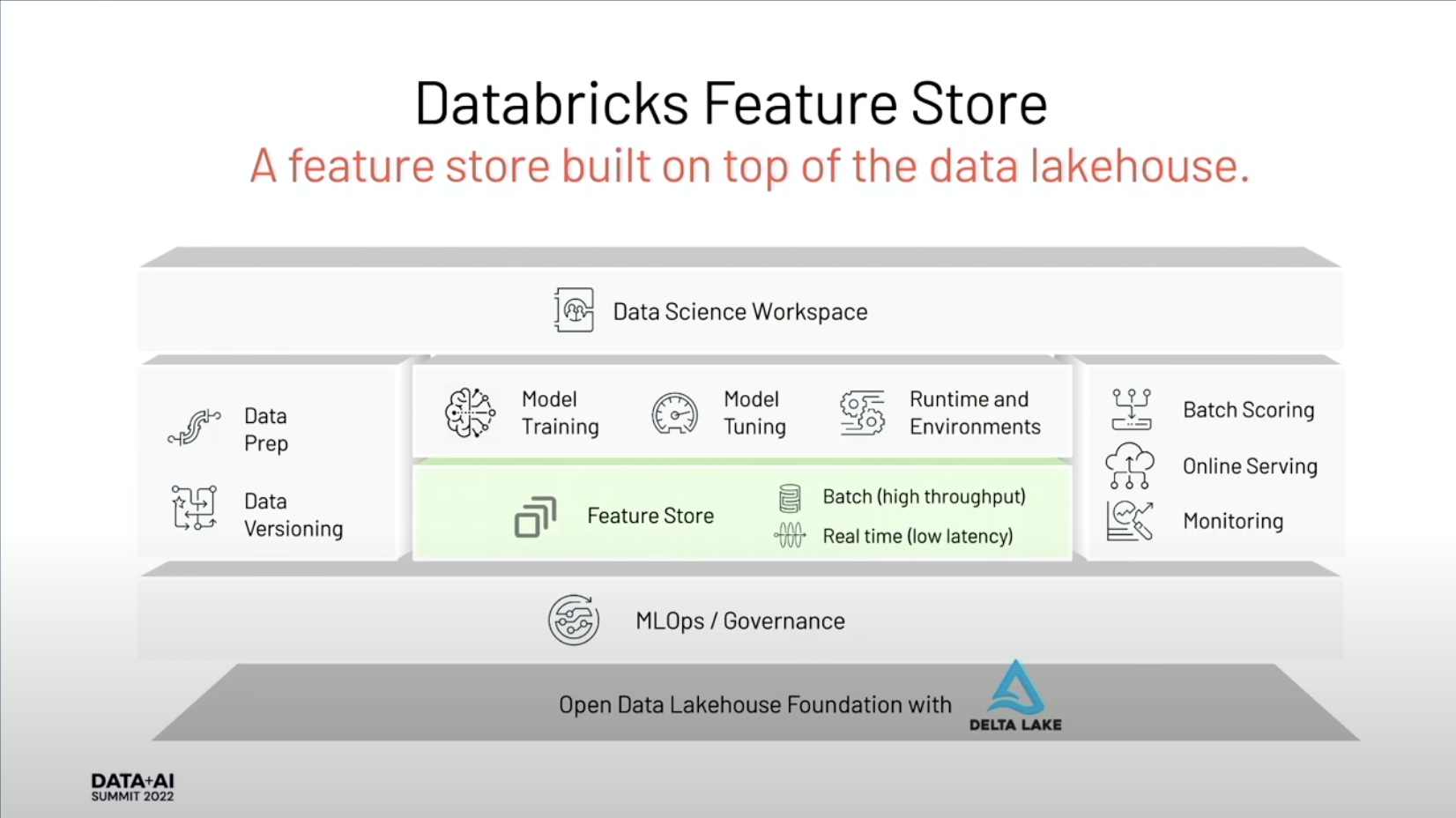 Databricks Feature Store
A feature store built on top of the data lakehouse.

Data Science Workspace

Data Prep

Data Versioning

Model Training

Model Tuning

Runtime and Environments

Feature Store

Batch (high throughput)

Real time (low latency)

Batch Scoring

Online Serving

Monitoring

MLOps / Governance

Open Data Lakehouse Foundation with DELTA LAKE

DATA+AI SUMMIT 2022